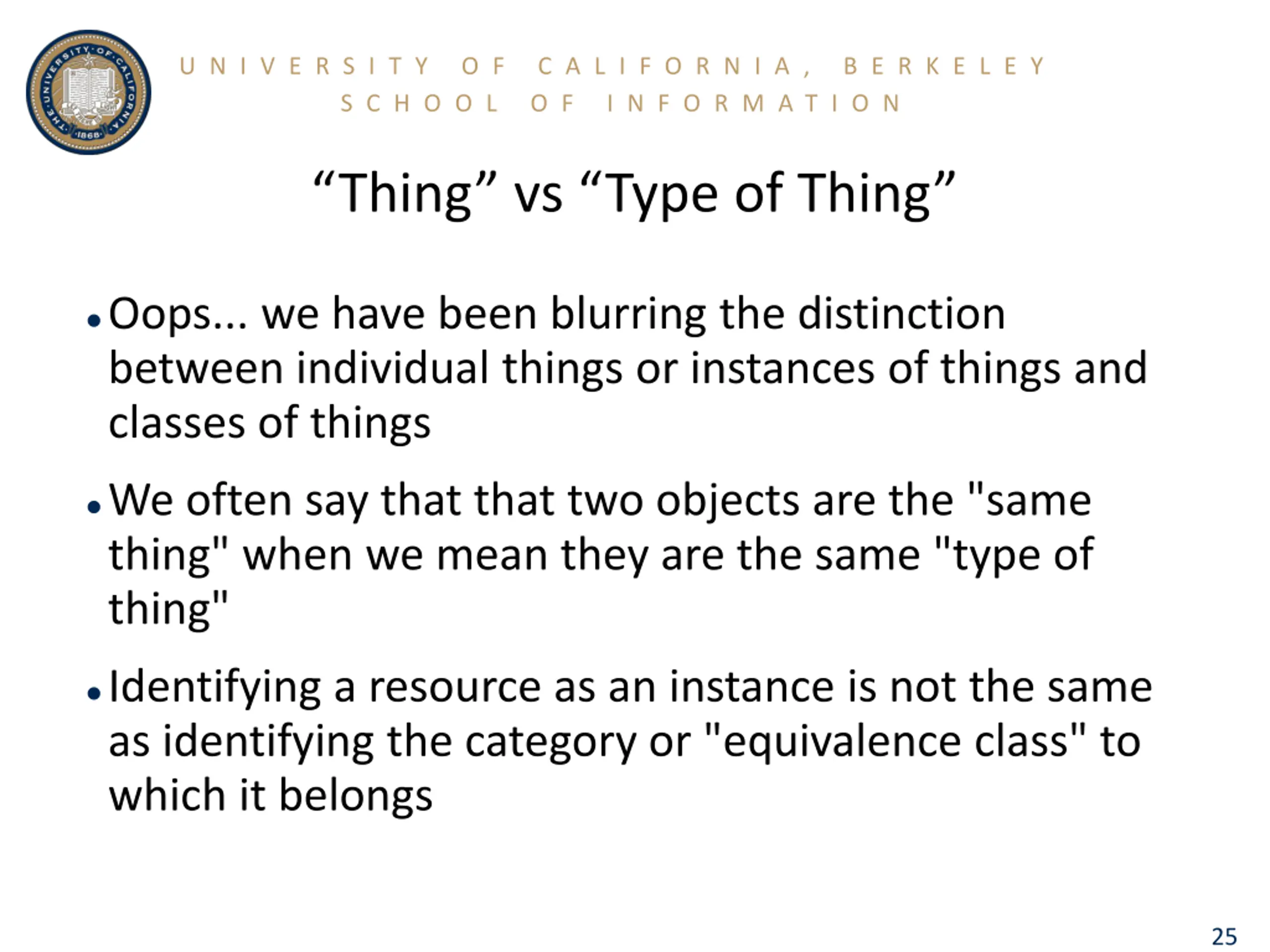 THE UNIVERSITY OF CALIFORNIA 1868

UNIVERSITY OF CALIFORNIA, BERKELEY
SCHOOL OF INFORMATION

“Thing” vs “Type of Thing”

• Oops... we have been blurring the distinction between individual things or instances of things and classes of things

• We often say that that two objects are the "same thing" when we mean they are the same "type of thing"

• Identifying a resource as an instance is not the same as identifying the category or "equivalence class" to which it belongs

25